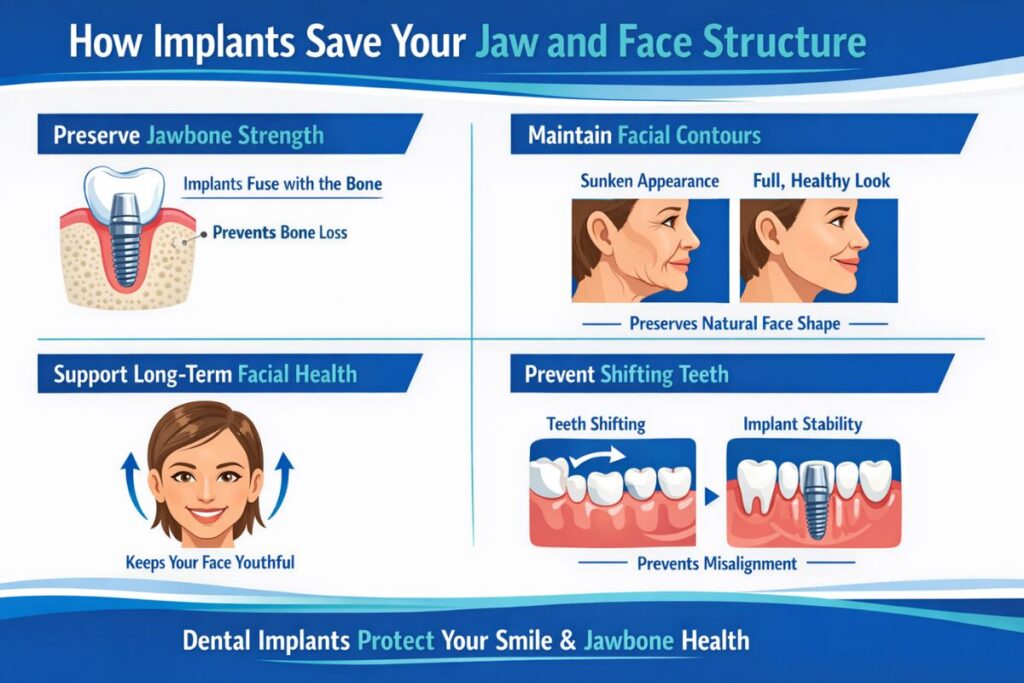 How Implants Save Your Jaw and Face Structure

Preserve Jawbone Strength

Implants Fuse with the Bone

Prevents Bone Loss

Maintain Facial Contours

Sunken Appearance

Full, Healthy Look

Preserves Natural Face Shape

Support Long-Term Facial Health

Keeps Your Face Youthful

Prevent Shifting Teeth

Teeth Shifting

Implant Stability

Prevents Misalignment

Dental Implants Protect Your Smile & Jawbone Health